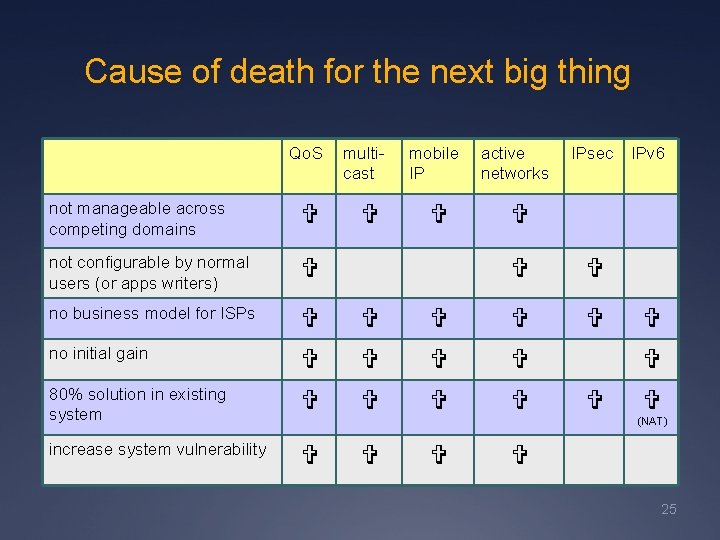 Cause of death for the next big thing

| | QoS | multi-cast | mobile IP | active networks | IPsec | IPv6 |
|---|---|---|---|---|---|---|
| not manageable across competing domains | ✞ | ✞ | ✞ | ✞ | | |
| not configurable by normal users (or apps writers) | ✞ | | | ✞ | ✞ | |
| no business model for ISPs | ✞ | ✞ | ✞ | ✞ | ✞ | ✞ |
| no initial gain | ✞ | ✞ | ✞ | ✞ | | ✞ |
| 80% solution in existing system | ✞ | ✞ | ✞ | ✞ | ✞ | ✞ (NAT) |
| increase system vulnerability | ✞ | ✞ | ✞ | ✞ | | |

25